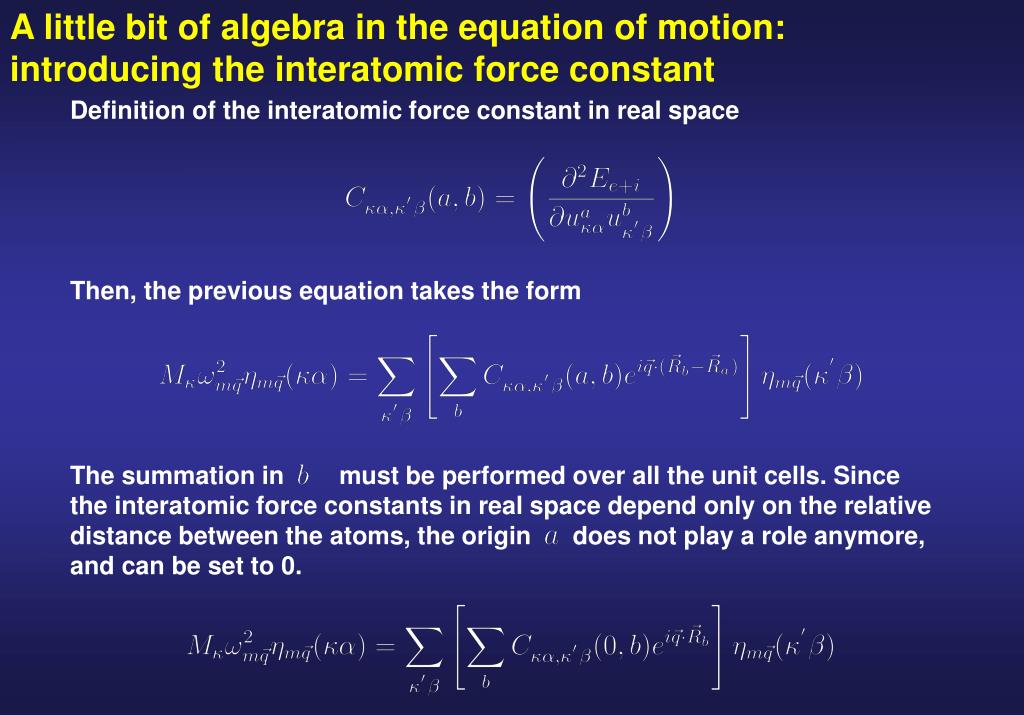 A little bit of algebra in the equation of motion: introducing the interatomic force constant

Definition of the interatomic force constant in real space

$C_{\kappa\alpha,\kappa'\beta}(a,b) = \left( \frac{\partial^2 E_{e+i}}{\partial u^a_{\kappa\alpha} u^b_{\kappa'\beta}} \right)$

Then, the previous equation takes the form

$M_\kappa \omega^2_{m\vec{q}} \eta_{m\vec{q}}(\kappa\alpha) = \sum_{\kappa'\beta} \left[ \sum_b C_{\kappa\alpha,\kappa'\beta}(a,b) e^{i\vec{q}\cdot(\vec{R}_b - \vec{R}_a)} \right] \eta_{m\vec{q}}(\kappa'\beta)$

The summation in $b$ must be performed over all the unit cells. Since the interatomic force constants in real space depend only on the relative distance between the atoms, the origin $a$ does not play a role anymore, and can be set to 0.

$M_\kappa \omega^2_{m\vec{q}} \eta_{m\vec{q}}(\kappa\alpha) = \sum_{\kappa'\beta} \left[ \sum_b C_{\kappa\alpha,\kappa'\beta}(0,b) e^{i\vec{q}\cdot\vec{R}_b} \right] \eta_{m\vec{q}}(\kappa'\beta)$